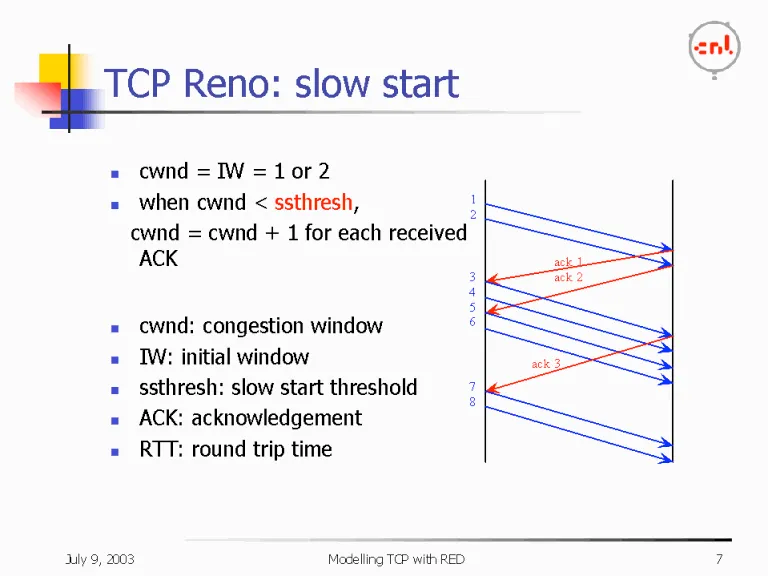 cnl

TCP Reno: slow start

- cwnd = IW = 1 or 2
- when cwnd < ssthresh,
cwnd = cwnd + 1 for each received ACK

- cwnd: congestion window
- IW: initial window
- ssthresh: slow start threshold
- ACK: acknowledgement
- RTT: round trip time

1
2
ack 1
ack 2
3
4
5
6
ack 3
7
8

July 9, 2003 Modelling TCP with RED 7